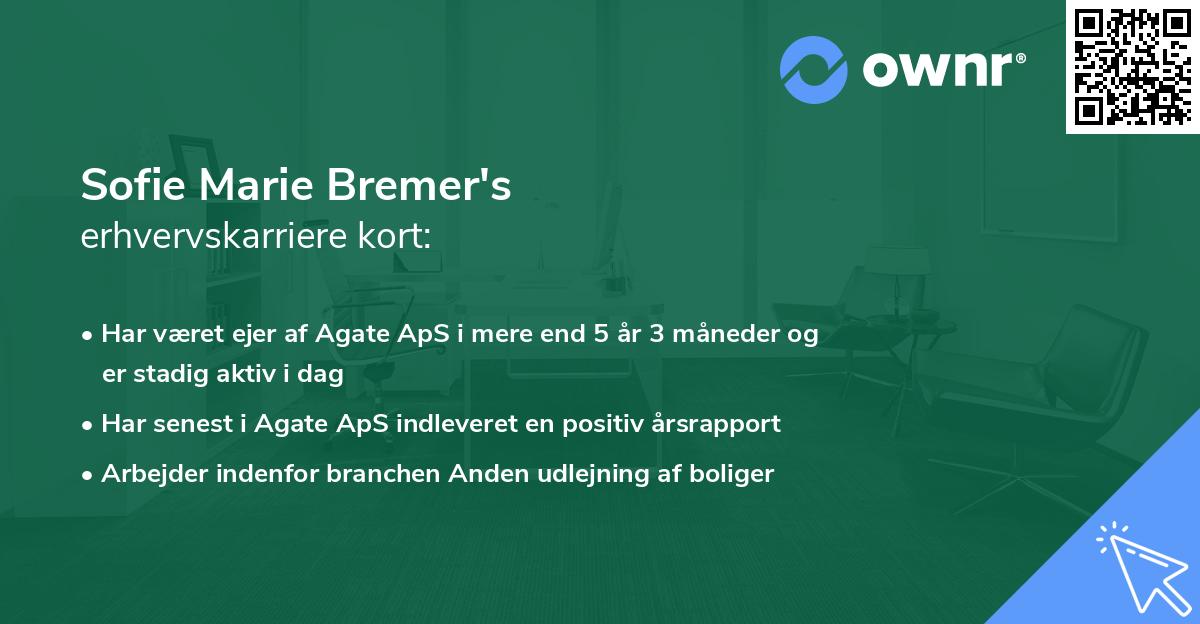 ownr®

Sofie Marie Bremer's
erhvervskarriere kort:

• Har været ejer af Agate ApS i mere end 5 år 3 måneder og er stadig aktiv i dag
• Har senest i Agate ApS indleveret en positiv årsrapport
• Arbejder indenfor branchen Anden udlejning af boliger